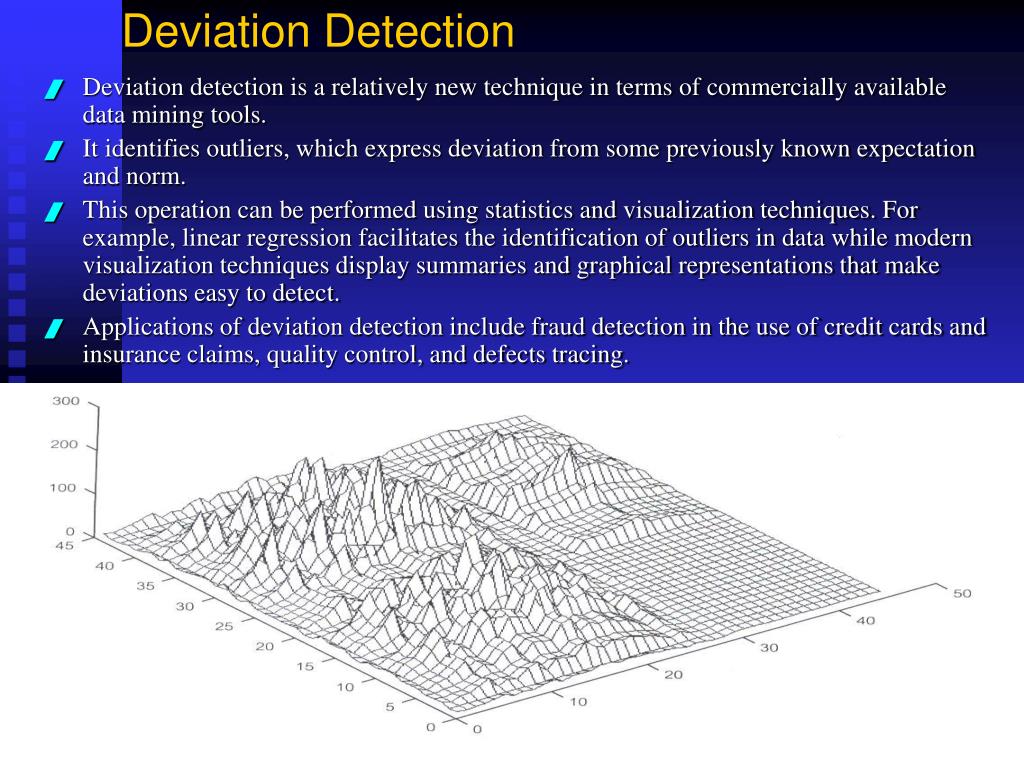 Deviation Detection

Deviation detection is a relatively new technique in terms of commercially available data mining tools.

It identifies outliers, which express deviation from some previously known expectation and norm.

This operation can be performed using statistics and visualization techniques. For example, linear regression facilitates the identification of outliers in data while modern visualization techniques display summaries and graphical representations that make deviations easy to detect.

Applications of deviation detection include fraud detection in the use of credit cards and insurance claims, quality control, and defects tracing.

300
200
100
0
45
40
35
30
25
20
15
10
5
0
0
10
20
30
40
50